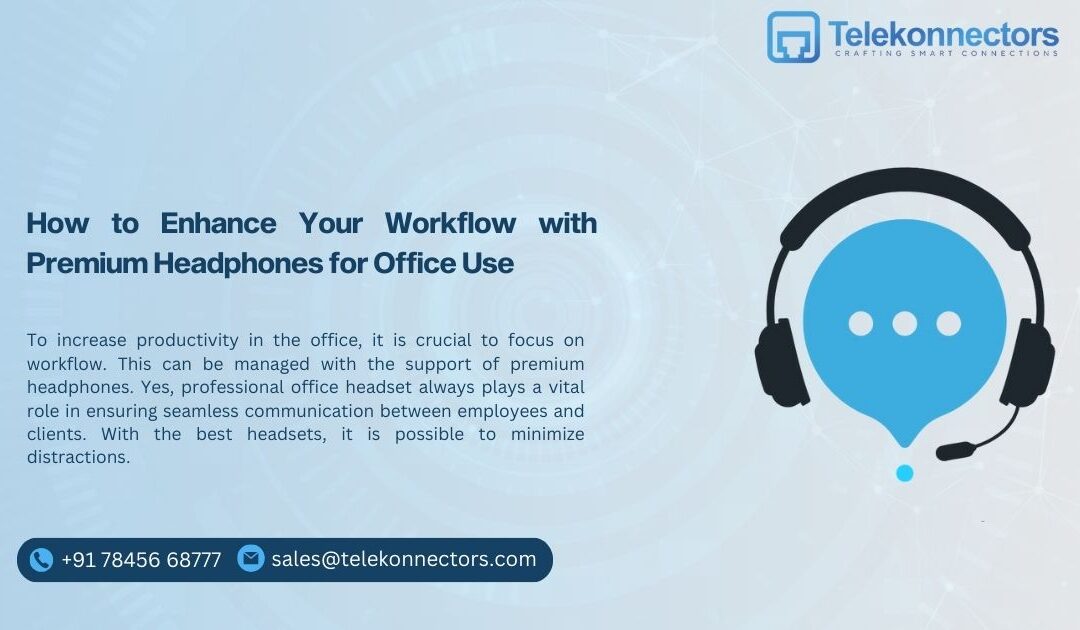 Telekonnectors
CRAFTING SMART CONNECTIONS

How to Enhance Your Workflow with Premium Headphones for Office Use

To increase productivity in the office, it is crucial to focus on workflow. This can be managed with the support of premium headphones. Yes, professional office headset always plays a vital role in ensuring seamless communication between employees and clients. With the best headsets, it is possible to minimize distractions.

+91 78456 68777 sales@telekonnectors.com